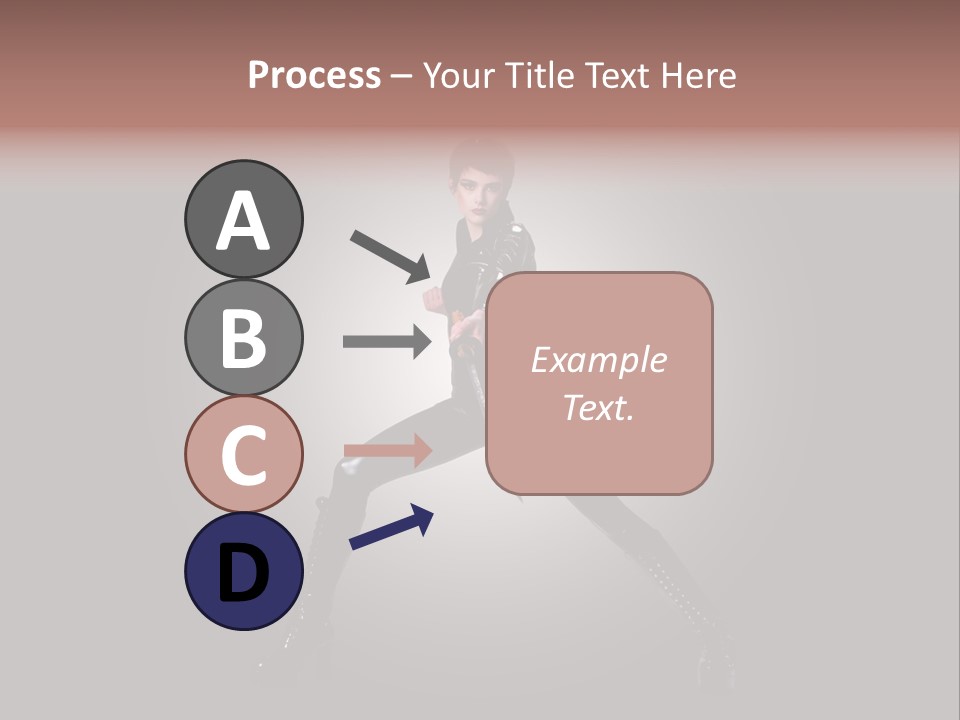 Process – Your Title Text Here

A

B

C

D

Example Text.